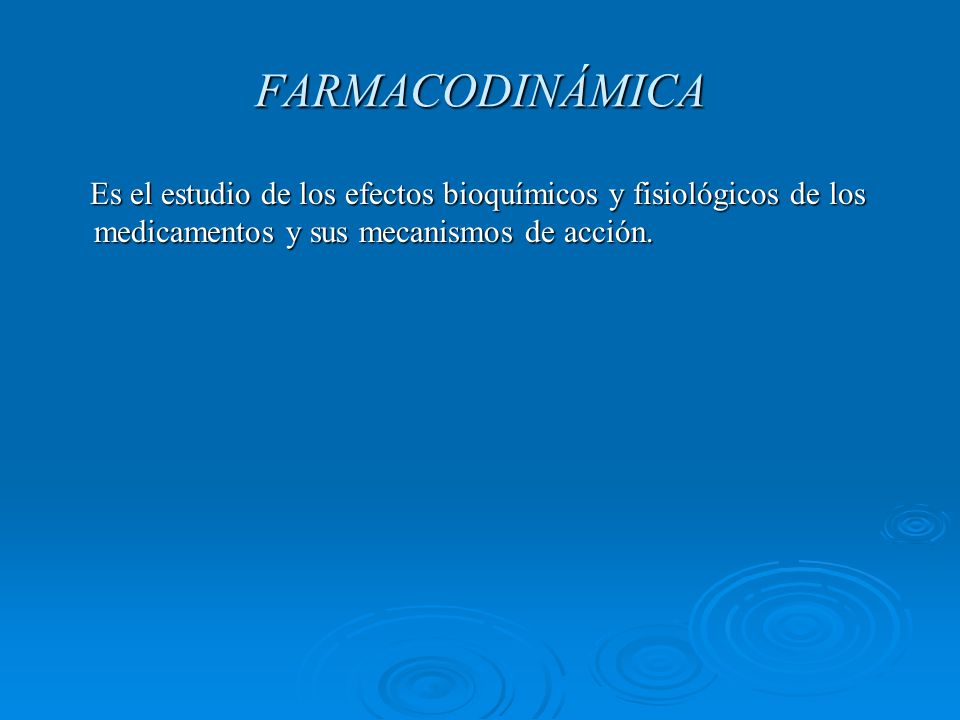 FARMACODINÁMICA

Es el estudio de los efectos bioquímicos y fisiológicos de los medicamentos y sus mecanismos de acción.